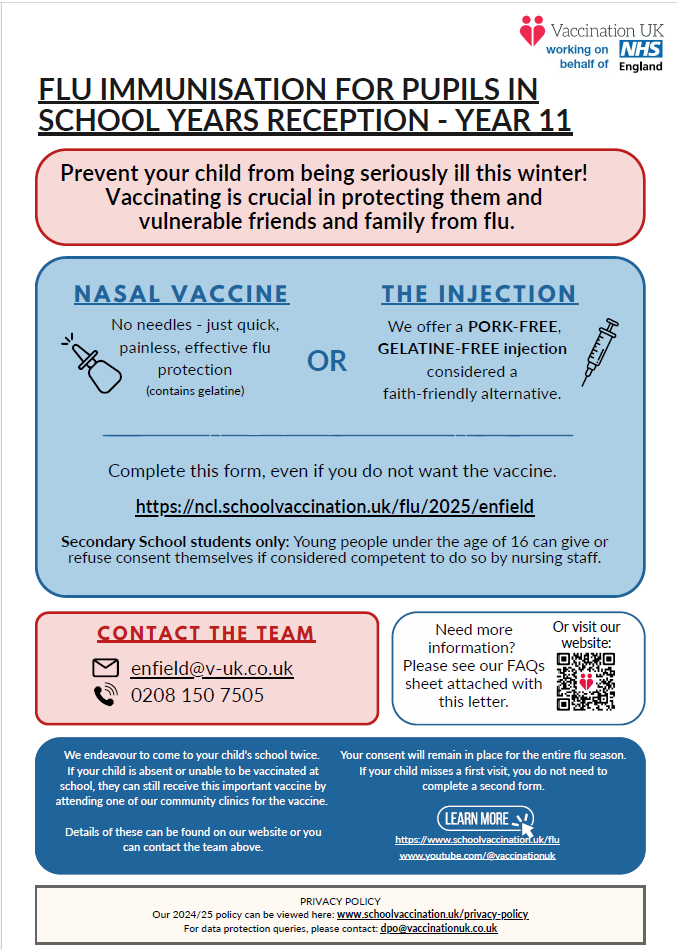 Vaccination UK
working on behalf of NHS England

FLU IMMUNISATION FOR PUPILS IN SCHOOL YEARS RECEPTION - YEAR 11

Prevent your child from being seriously ill this winter! Vaccinating is crucial in protecting them and vulnerable friends and family from flu.

NASAL VACCINE

No needles - just quick, painless, effective flu protection
(contains gelatine)

OR

THE INJECTION

We offer a PORK-FREE, GELATINE-FREE injection considered a faith-friendly alternative.

Complete this form, even if you do not want the vaccine.

https://ncl.schoolvaccination.uk/flu/2025/enfield

Secondary School students only: Young people under the age of 16 can give or refuse consent themselves if considered competent to do so by nursing staff.

CONTACT THE TEAM

enfield@v-uk.co.uk
0208 150 7505

Need more information? Please see our FAQs sheet attached with this letter.

Or visit our website:

We endeavour to come to your child's school twice. If your child is absent or unable to be vaccinated at school, they can still receive this important vaccine by attending one of our community clinics for the vaccine.

Details of these can be found on our website or you can contact the team above.

Your consent will remain in place for the entire flu season. If your child misses a first visit, you do not need to complete a second form.

LEARN MORE

https://www.schoolvaccination.uk/flu
www.youtube.com/@vaccinationuk

PRIVACY POLICY
Our 2024/25 policy can be viewed here: www.schoolvaccination.uk/privacy-policy
For data protection queries, please contact: dpo@vaccinationuk.co.uk